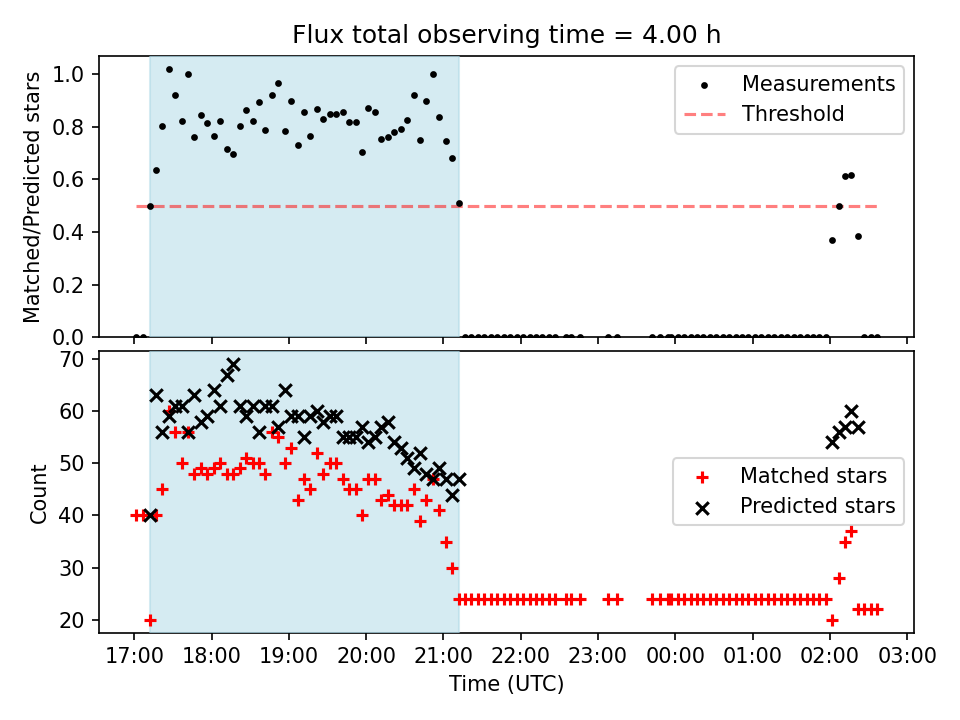 Flux total observing time = 4.00 h

Matched/Predicted stars

1.0
0.8
0.6
0.4
0.2
0.0

Measurements
Threshold

Count

70
60
50
40
30
20

Matched stars
Predicted stars

17:00 18:00 19:00 20:00 21:00 22:00 23:00 00:00 01:00 02:00 03:00

Time (UTC)